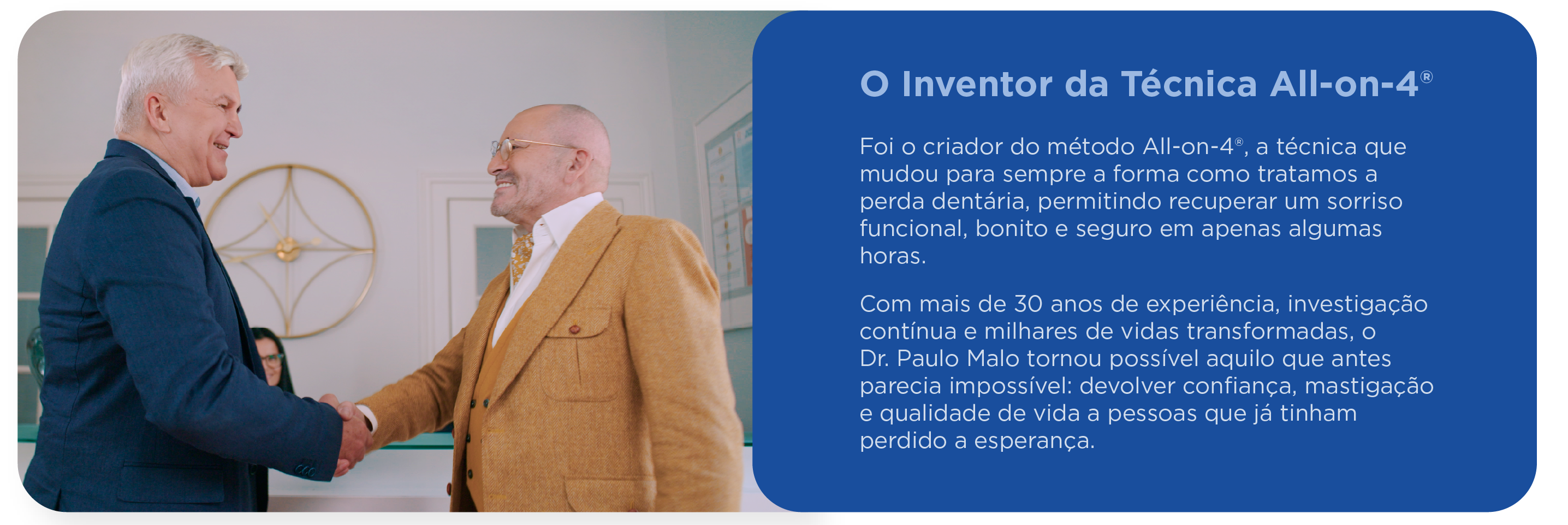 O Inventor da Técnica All-on-4®

Foi o criador do método All-on-4®, a técnica que mudou para sempre a forma como tratamos a perda dentária, permitindo recuperar um sorriso funcional, bonito e seguro em apenas algumas horas.

Com mais de 30 anos de experiência, investigação contínua e milhares de vidas transformadas, o Dr. Paulo Malo tornou possível aquilo que antes parecia impossível: devolver confiança, mastigação e qualidade de vida a pessoas que já tinham perdido a esperança.